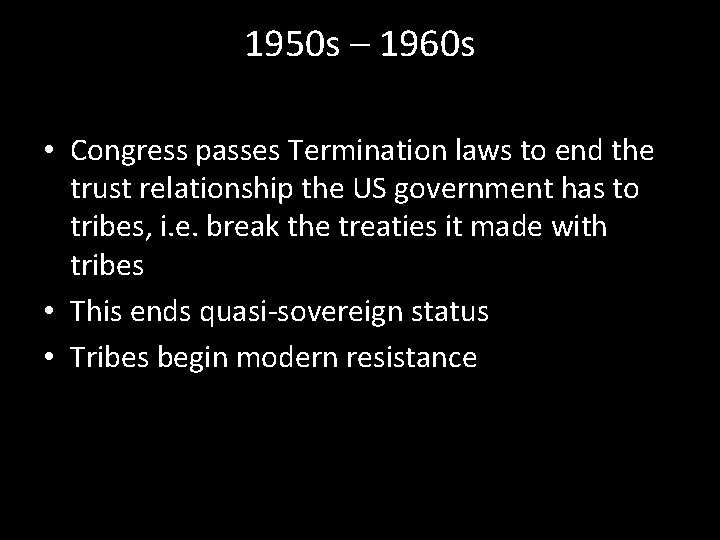 1950s – 1960s

• Congress passes Termination laws to end the trust relationship the US government has to tribes, i.e. break the treaties it made with tribes
• This ends quasi-sovereign status
• Tribes begin modern resistance